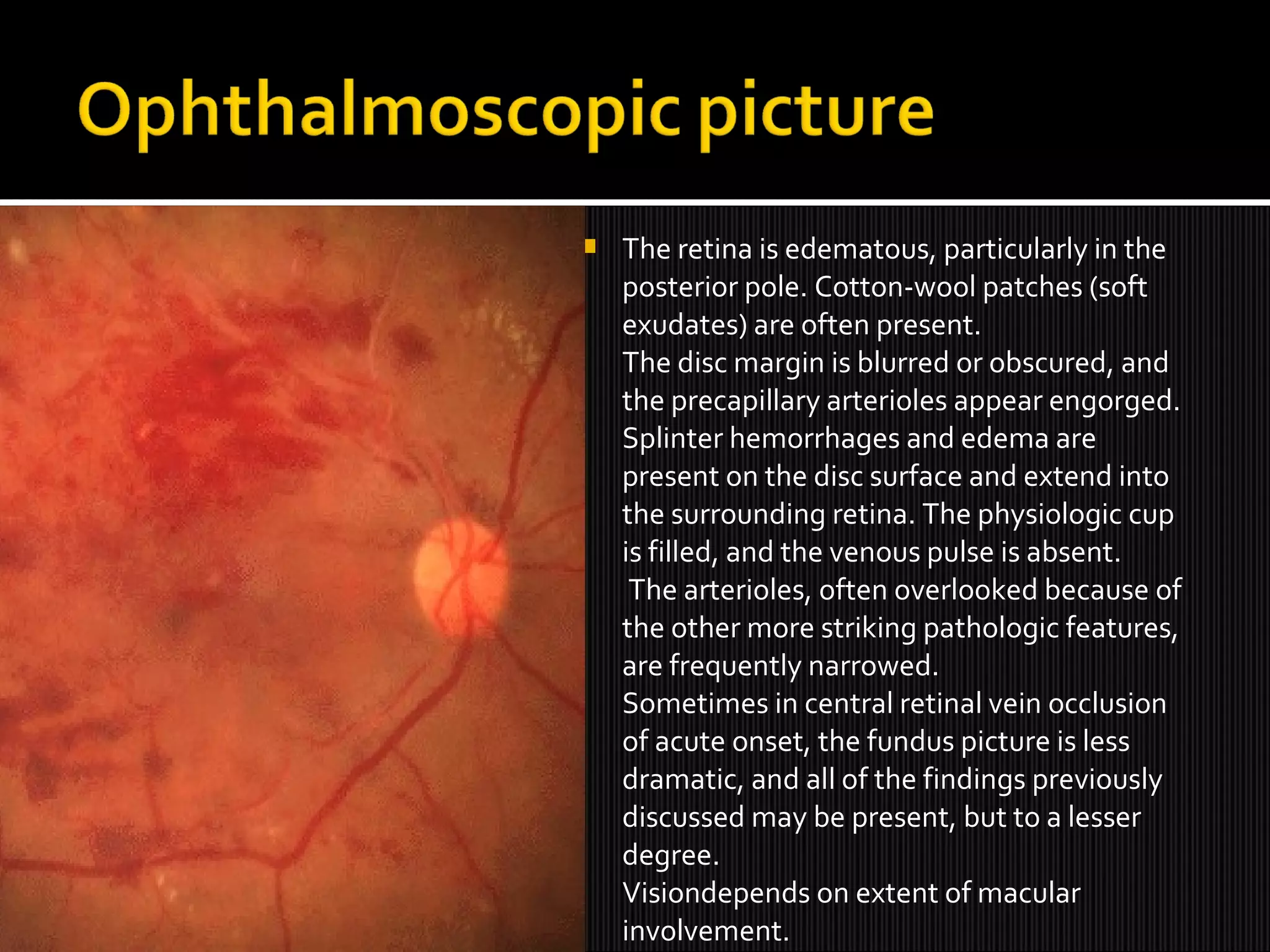 Ophthalmoscopic picture

The retina is edematous, particularly in the posterior pole. Cotton-wool patches (soft exudates) are often present.
The disc margin is blurred or obscured, and the precapillary arterioles appear engorged. Splinter hemorrhages and edema are present on the disc surface and extend into the surrounding retina. The physiologic cup is filled, and the venous pulse is absent.
The arterioles, often overlooked because of the other more striking pathologic features, are frequently narrowed.
Sometimes in central retinal vein occlusion of acute onset, the fundus picture is less dramatic, and all of the findings previously discussed may be present, but to a lesser degree.
Visiondepends on extent of macular involvement.